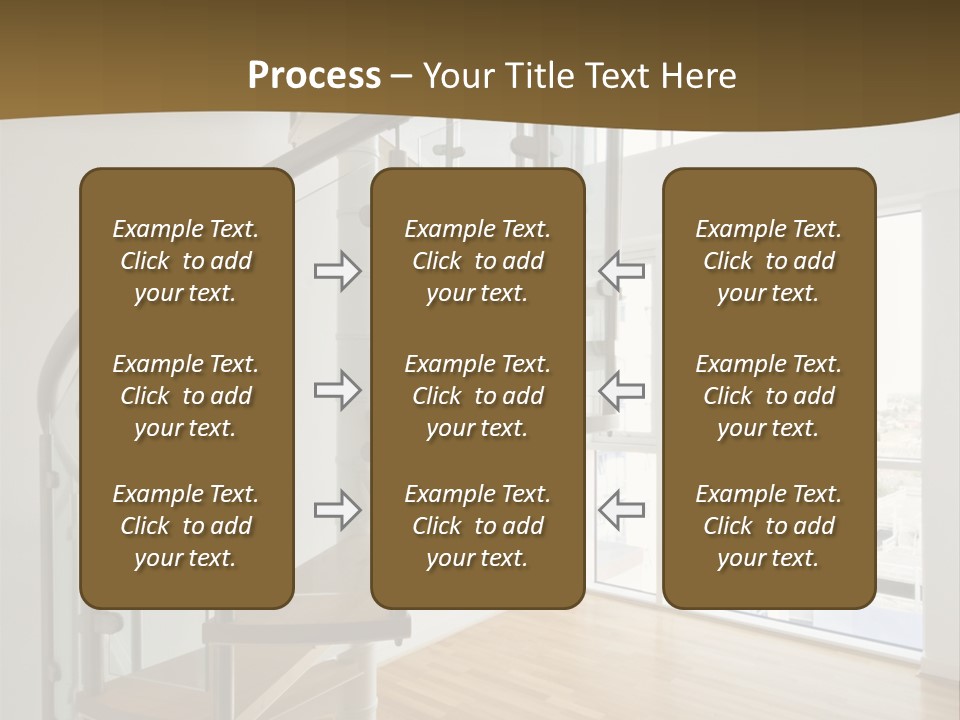 Process – Your Title Text Here

Example Text. Click to add your text.

Example Text. Click to add your text.

Example Text. Click to add your text.

Example Text. Click to add your text.

Example Text. Click to add your text.

Example Text. Click to add your text.

Example Text. Click to add your text.

Example Text. Click to add your text.

Example Text. Click to add your text.